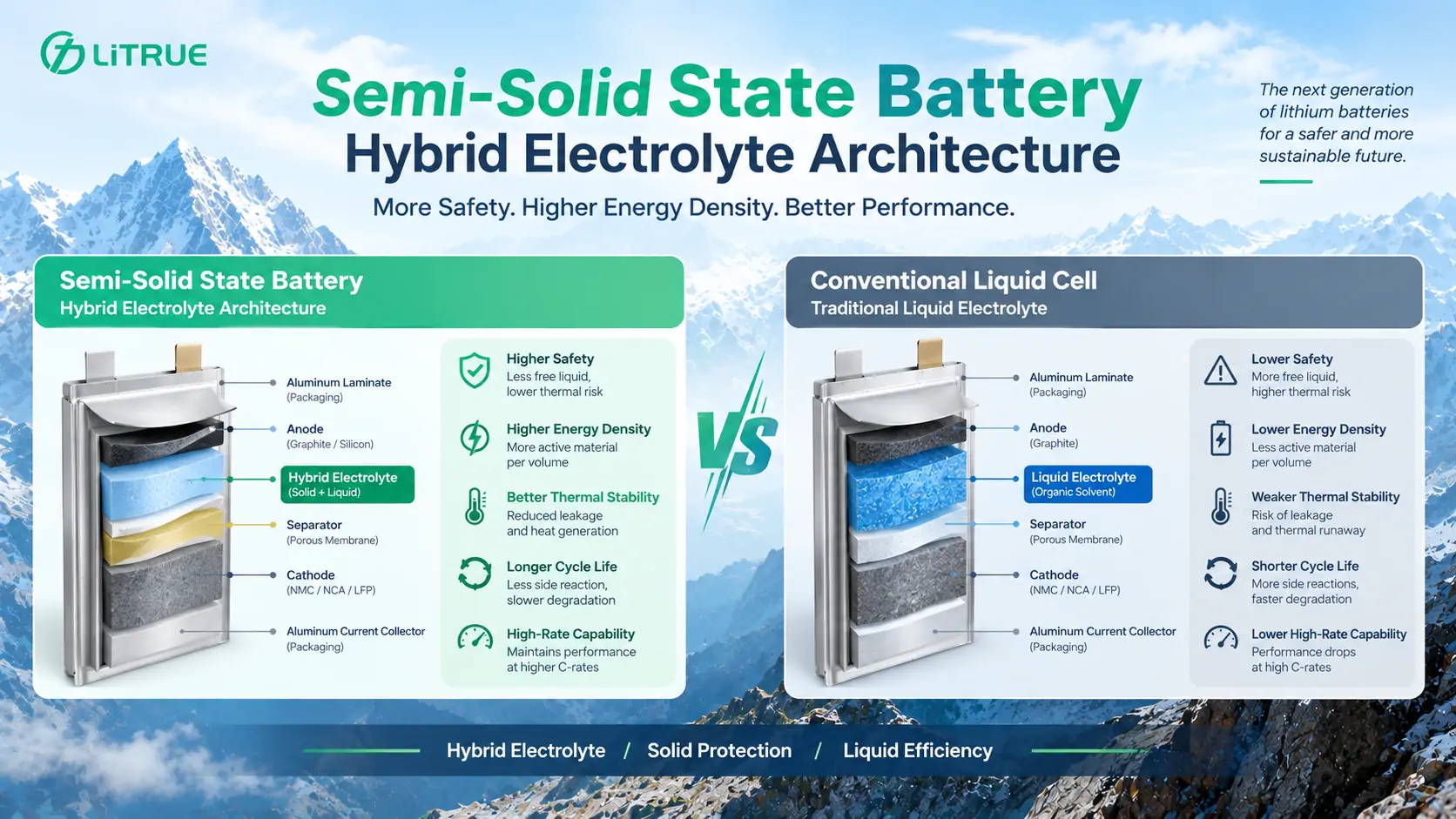 LiTRUE

Semi-Solid State Battery
Hybrid Electrolyte Architecture

More Safety. Higher Energy Density. Better Performance.

The next generation of lithium batteries for a safer and more sustainable future.

Semi-Solid State Battery
Hybrid Electrolyte Architecture

Aluminum Laminate
(Packaging)

Anode
(Graphite / Silicon)

Hybrid Electrolyte
(Solid + Liquid)

Separator
(Porous Membrane)

Cathode
(NMC / NCA / LFP)

Aluminum Current Collector
(Packaging)

Higher Safety
Less free liquid, lower thermal risk

Higher Energy Density
More active material per volume

Better Thermal Stability
Reduced leakage and heat generation

Longer Cycle Life
Less side reaction, slower degradation

High-Rate Capability
Maintains performance at higher C-rates

VS

Conventional Liquid Cell
Traditional Liquid Electrolyte

Aluminum Laminate
(Packaging)

Anode
(Graphite)

Liquid Electrolyte
(Organic Solvent)

Separator
(Porous Membrane)

Cathode
(NMC / NCA / LFP)

Aluminum Current Collector
(Packaging)

Lower Safety
More free liquid, higher thermal risk

Lower Energy Density
Less active material per volume

Weaker Thermal Stability
Risk of leakage and thermal runaway

Shorter Cycle Life
More side reactions, faster degradation

Lower High-Rate Capability
Performance drops at high C-rates

Hybrid Electrolyte / Solid Protection / Liquid Efficiency